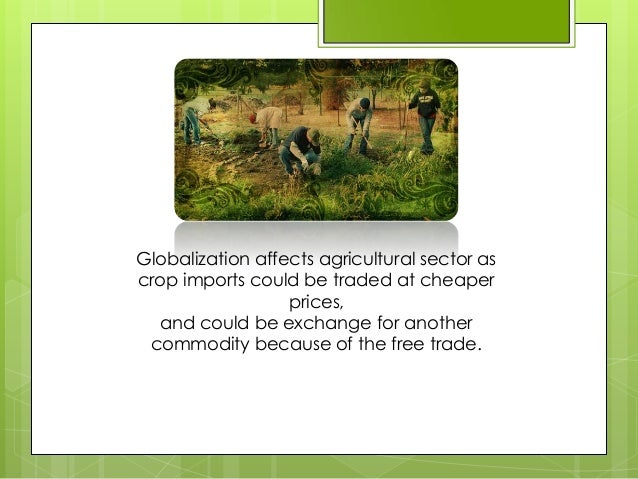 Globalization affects agricultural sector as crop imports could be traded at cheaper prices,
and could be exchange for another commodity because of the free trade.